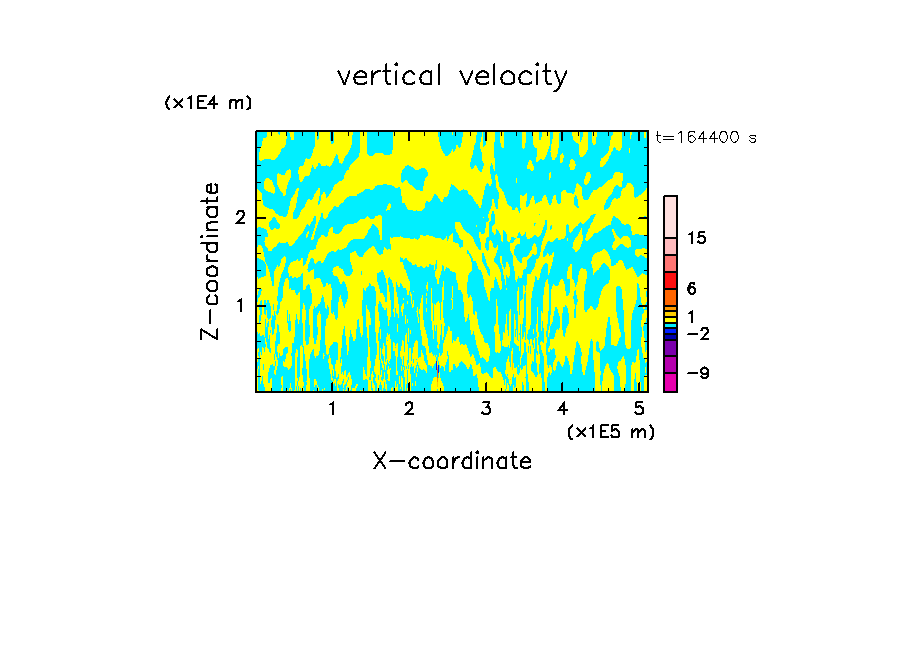 vertical velocity

(x1E4 m)

t=164400 s

Z-coordinate

2

1

15

6

1

−2

−9

1 2 3 4 5

(x1E5 m)

X-coordinate